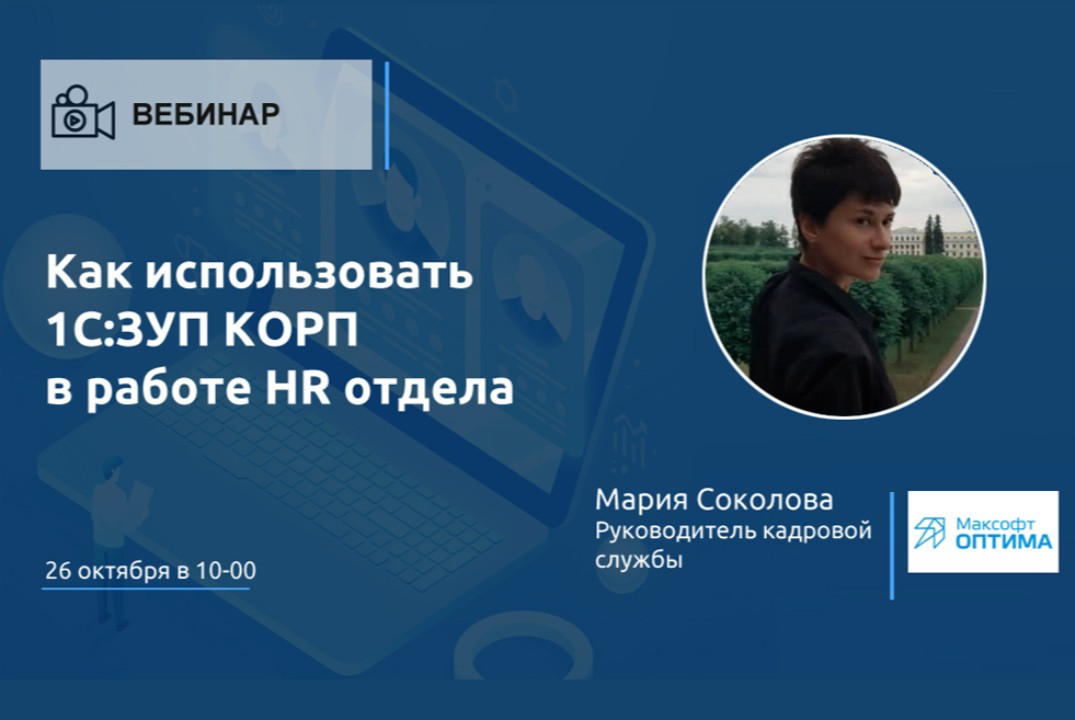 ВЕБИНАР

Как использовать 1С:ЗУП КОРП в работе HR отдела

26 октября в 10-00

Мария Соколова
Руководитель кадровой службы

Максофт
ОПТИМА